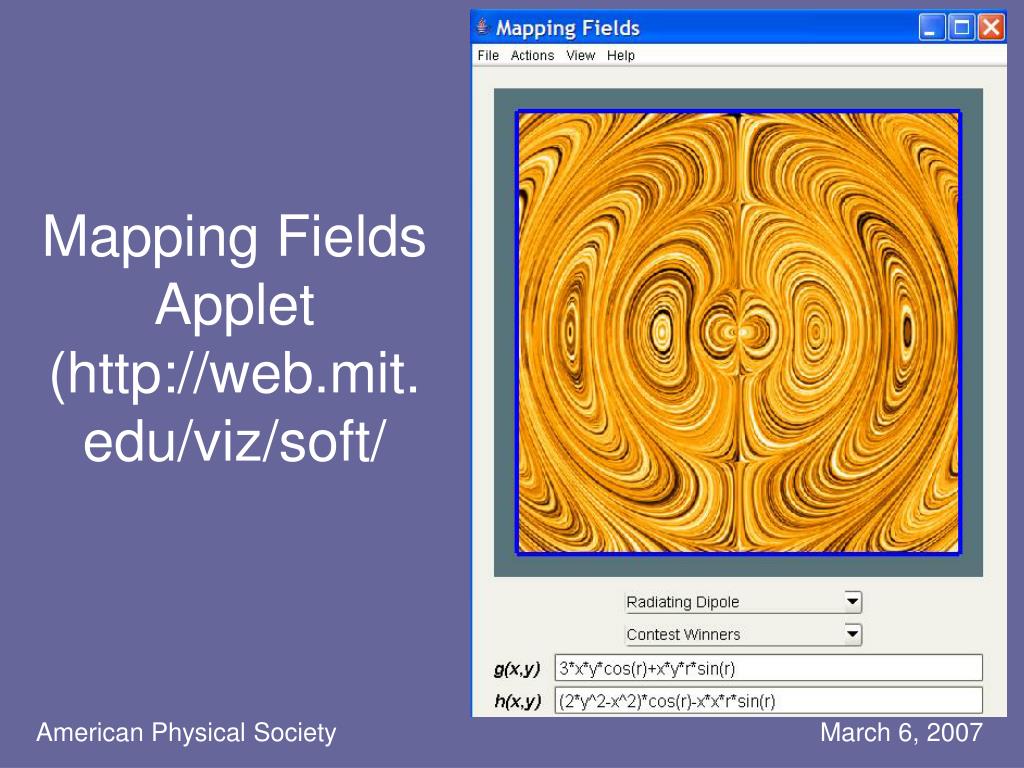 Mapping Fields Applet (http://web.mit.edu/viz/soft/

Mapping Fields

File Actions View Help

Radiating Dipole

Contest Winners

g(x,y) 3*x*y*cos(r)+x*y*r*sin(r)

h(x,y) (2*y^2-x^2)*cos(r)-x*x*r*sin(r)

American Physical Society

March 6, 2007